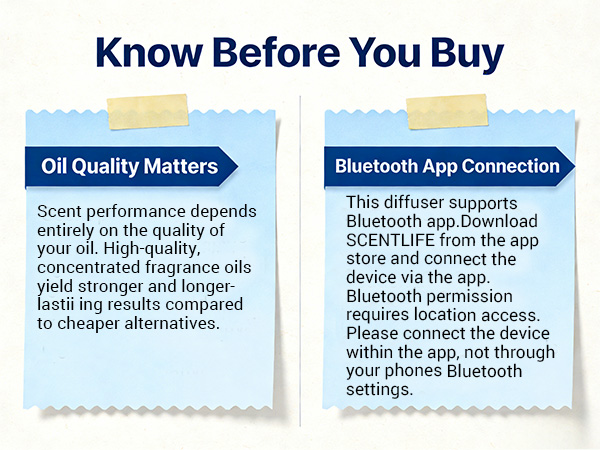 Know Before You Buy

Oil Quality Matters

Scent performance depends entirely on the quality of your oil. High-quality, concentrated fragrance oils yield stronger and longer-lastii ing results compared to cheaper alternatives.

Bluetooth App Connection

This diffuser supports Bluetooth app.Download SCENTLIFE from the app store and connect the device via the app. Bluetooth permission requires location access. Please connect the device within the app, not through your phones Bluetooth settings.